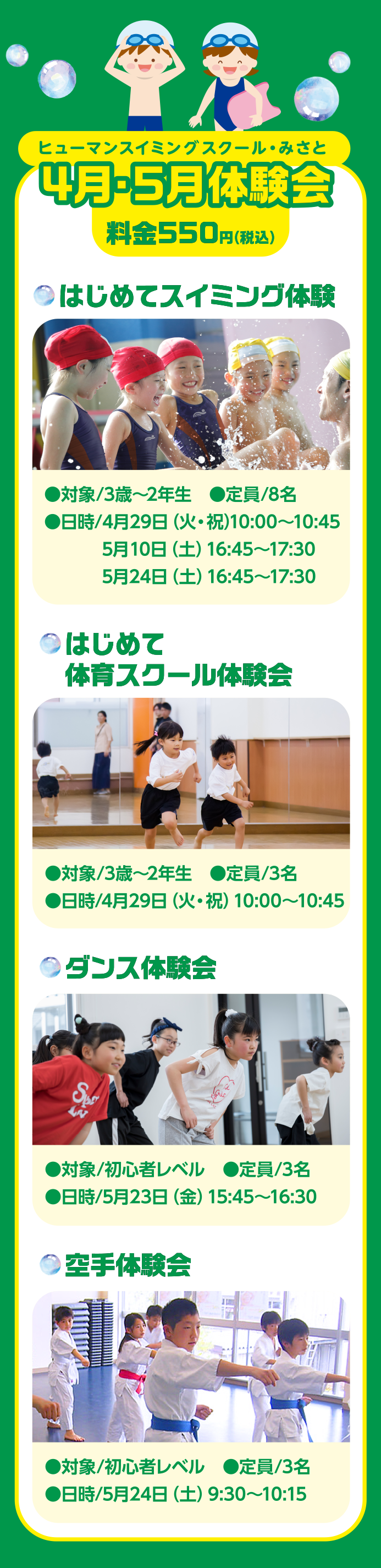 ヒューマンスイミングスクール・みさと

4月・5月体験会

料金550円(税込)

はじめてスイミング体験

●対象/3歳～2年生 ●定員/8名
●日時/4月29日(火・祝)10:00～10:45
5月10日(土) 16:45～17:30
5月24日(土) 16:45～17:30

はじめて
体育スクール体験会

●対象/3歳～2年生 ●定員/3名
●日時/4月29日(火・祝) 10:00～10:45

ダンス体験会

●対象/初心者レベル ●定員/3名
●日時/5月23日(金) 15:45～16:30

空手体験会

●対象/初心者レベル ●定員/3名
●日時/5月24日(土) 9:30～10:15